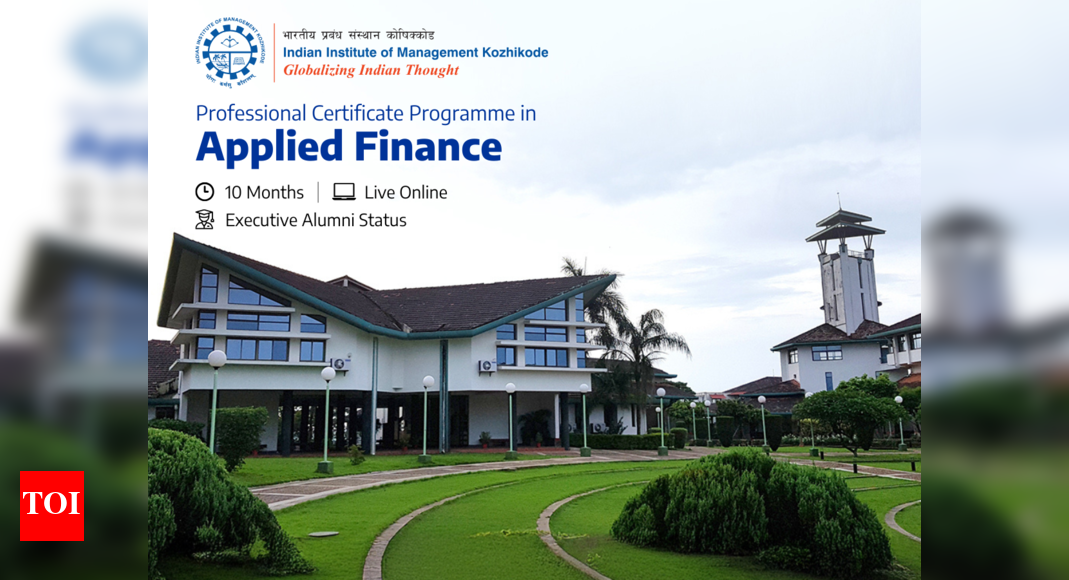 भारतीय प्रबंध संस्थान कोषिक्कोड
Indian Institute of Management Kozhikode
Globalizing Indian Thought

Professional Certificate Programme in
Applied Finance

10 Months | Live Online
Executive Alumni Status

TOI